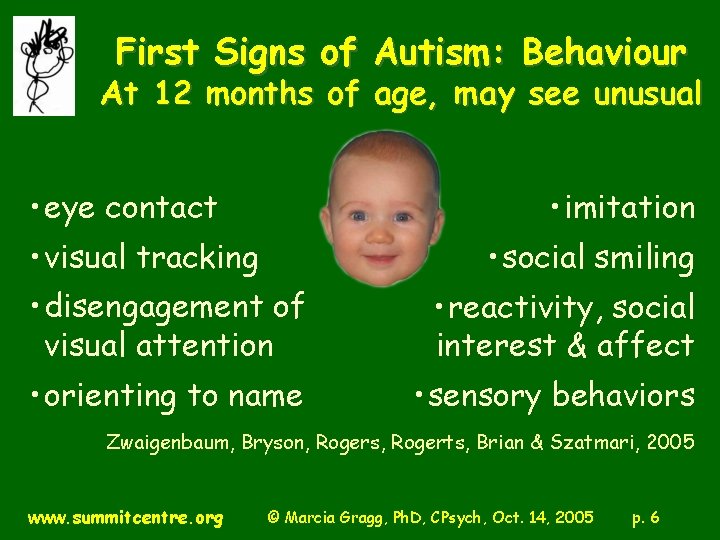 First Signs of Autism: Behaviour
At 12 months of age, may see unusual

•eye contact
•visual tracking
•disengagement of visual attention
•orienting to name

•imitation
•social smiling
•reactivity, social interest & affect
•sensory behaviors

Zwaigenbaum, Bryson, Rogers, Rogerts, Brian & Szatmari, 2005

www.summitcentre.org © Marcia Gragg, PhD, CPsych, Oct. 14, 2005 p. 6